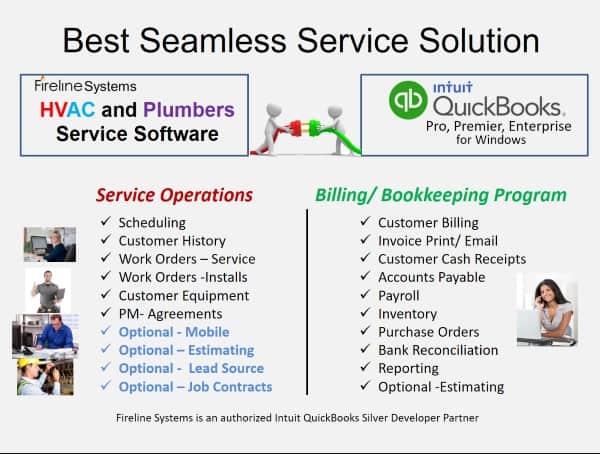 Best Seamless Service Solution

Fireline Systems
HVAC and Plumbers Service Software

intuit QuickBooks.
Pro, Premier, Enterprise for Windows

Service Operations
✓ Scheduling
✓ Customer History
✓ Work Orders – Service
✓ Work Orders -Installs
✓ Customer Equipment
✓ PM- Agreements
✓ Optional - Mobile
✓ Optional – Estimating
✓ Optional - Lead Source
✓ Optional – Job Contracts

Billing/ Bookkeeping Program
✓ Customer Billing
✓ Invoice Print/ Email
✓ Customer Cash Receipts
✓ Accounts Payable
✓ Payroll
✓ Inventory
✓ Purchase Orders
✓ Bank Reconciliation
✓ Reporting
✓ Optional -Estimating

Fireline Systems is an authorized Intuit QuickBooks Silver Developer Partner